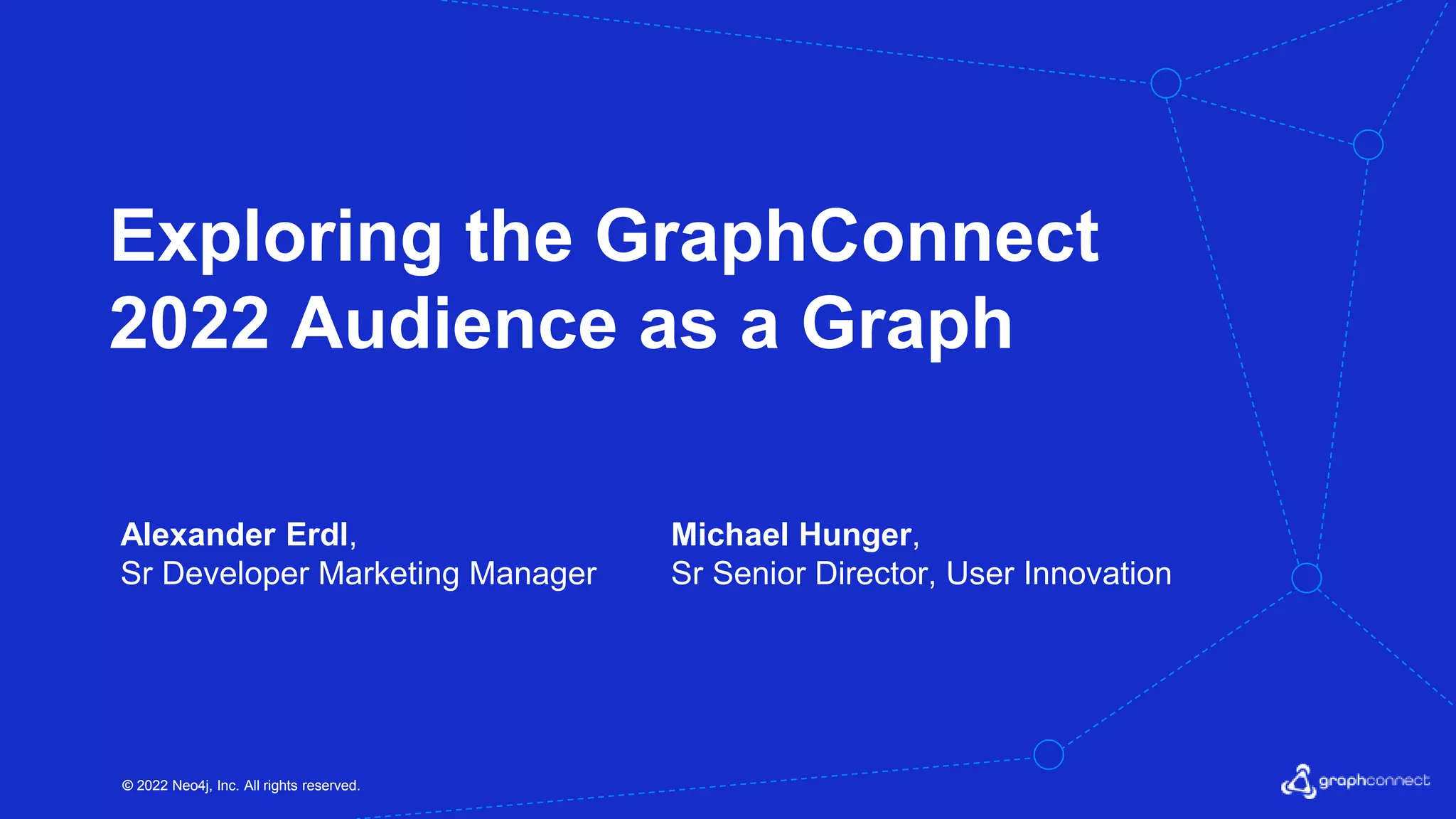 Exploring the GraphConnect 2022 Audience as a Graph

Alexander Erdl,
Sr Developer Marketing Manager

Michael Hunger,
Sr Senior Director, User Innovation

© 2022 Neo4j, Inc. All rights reserved.

graphconnect